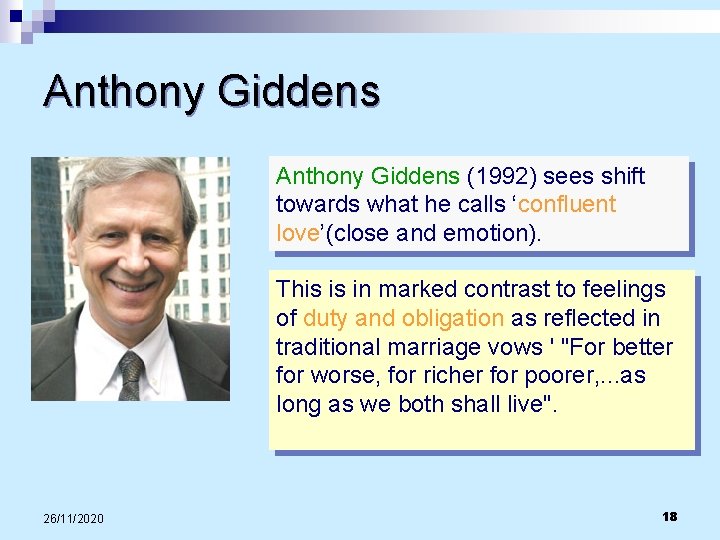 Anthony Giddens

Anthony Giddens (1992) sees shift towards what he calls ‘confluent love’(close and emotion).

This is in marked contrast to feelings of duty and obligation as reflected in traditional marriage vows ' "For better for worse, for richer for poorer,...as long as we both shall live".

26/11/2020

18